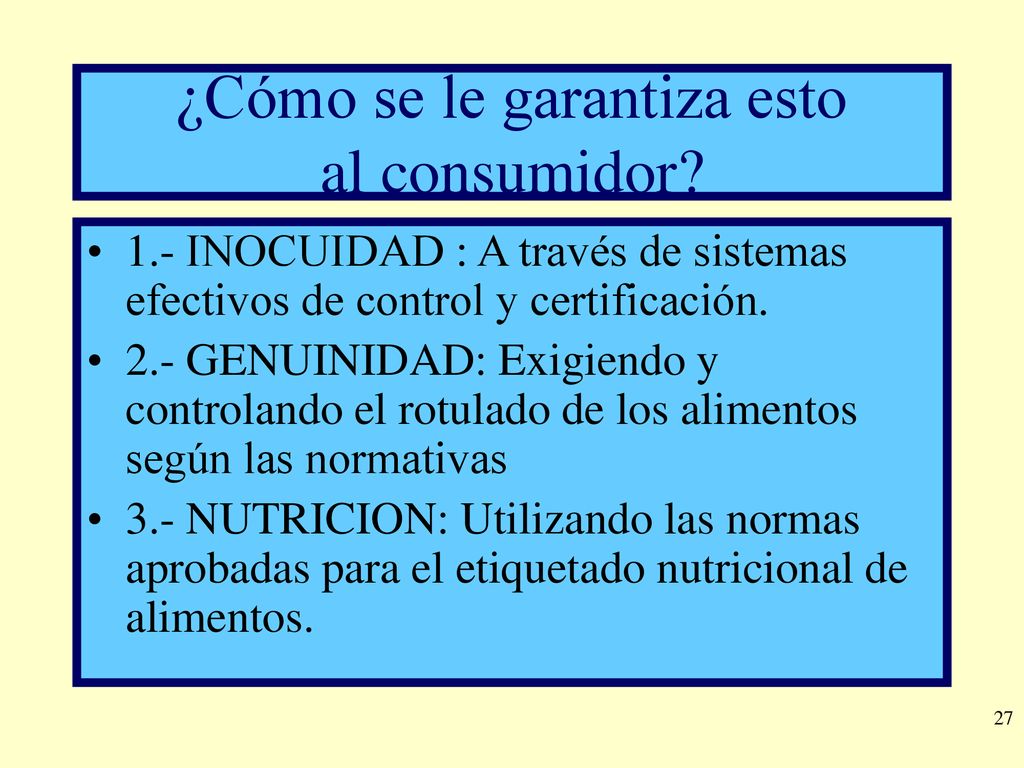 ¿Cómo se le garantiza esto al consumidor?

• 1.- INOCUIDAD : A través de sistemas efectivos de control y certificación.
• 2.- GENUINIDAD: Exigiendo y controlando el rotulado de los alimentos según las normativas
• 3.- NUTRICION: Utilizando las normas aprobadas para el etiquetado nutricional de alimentos.

27